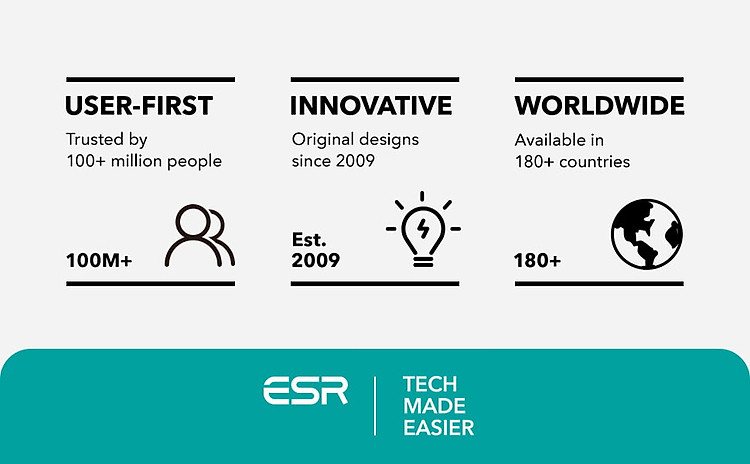 USER-FIRST

Trusted by 100+ million people

100M+

INNOVATIVE

Original designs since 2009

Est. 2009

WORLDWIDE

Available in 180+ countries

180+

ESR

TECH MADE EASIER